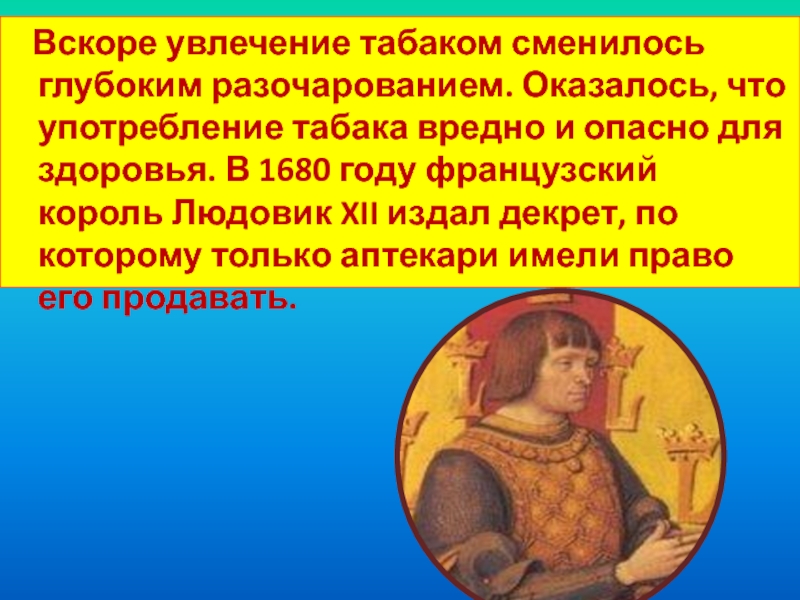 Вскоре увлечение табаком сменилось глубоким разочарованием. Оказалось, что употребление табака вредно и опасно для здоровья. В 1680 году французский король Людовик XII издал декрет, по которому только аптекари имели право его продавать.